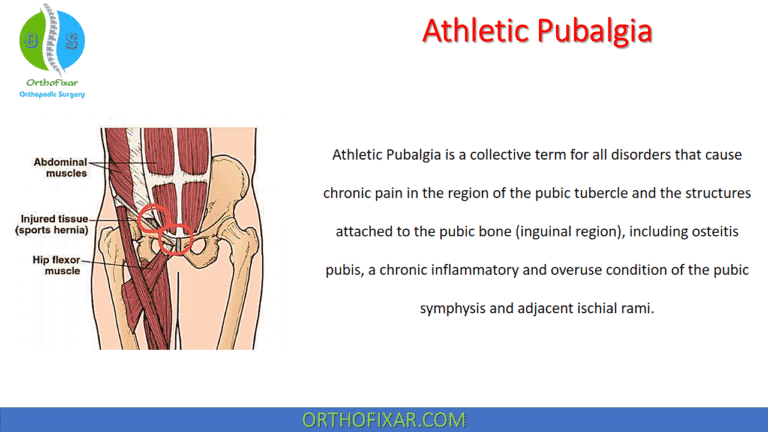 OrthoFixar
Orthopedic Surgery

Athletic Pubalgia

Abdominal muscles

Injured tissue (sports hernia)

Hip flexor muscle

Athletic Pubalgia is a collective term for all disorders that cause chronic pain in the region of the pubic tubercle and the structures attached to the pubic bone (inguinal region), including osteitis pubis, a chronic inflammatory and overuse condition of the pubic symphysis and adjacent ischial rami.

ORTHOFIXAR.COM